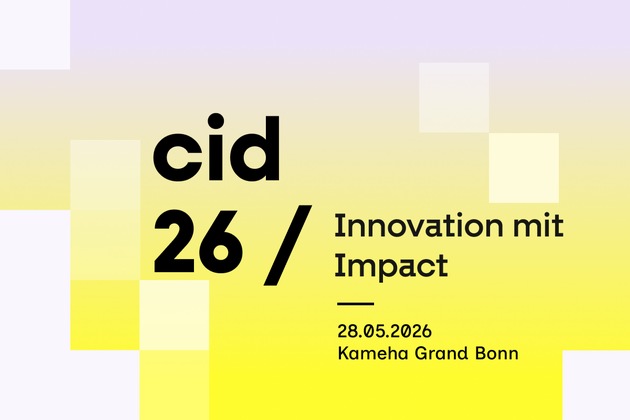 cid
26 /

Innovation mit Impact

28.05.2026
Kameha Grand Bonn